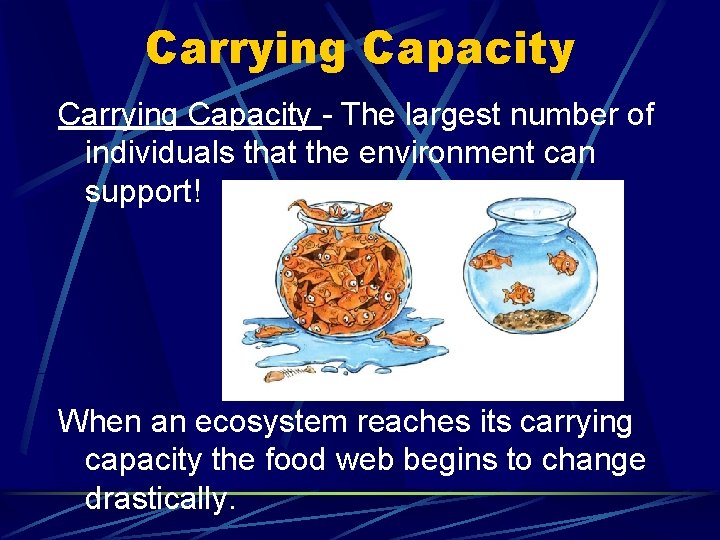 Carrying Capacity

Carrying Capacity - The largest number of individuals that the environment can support!

When an ecosystem reaches its carrying capacity the food web begins to change drastically.